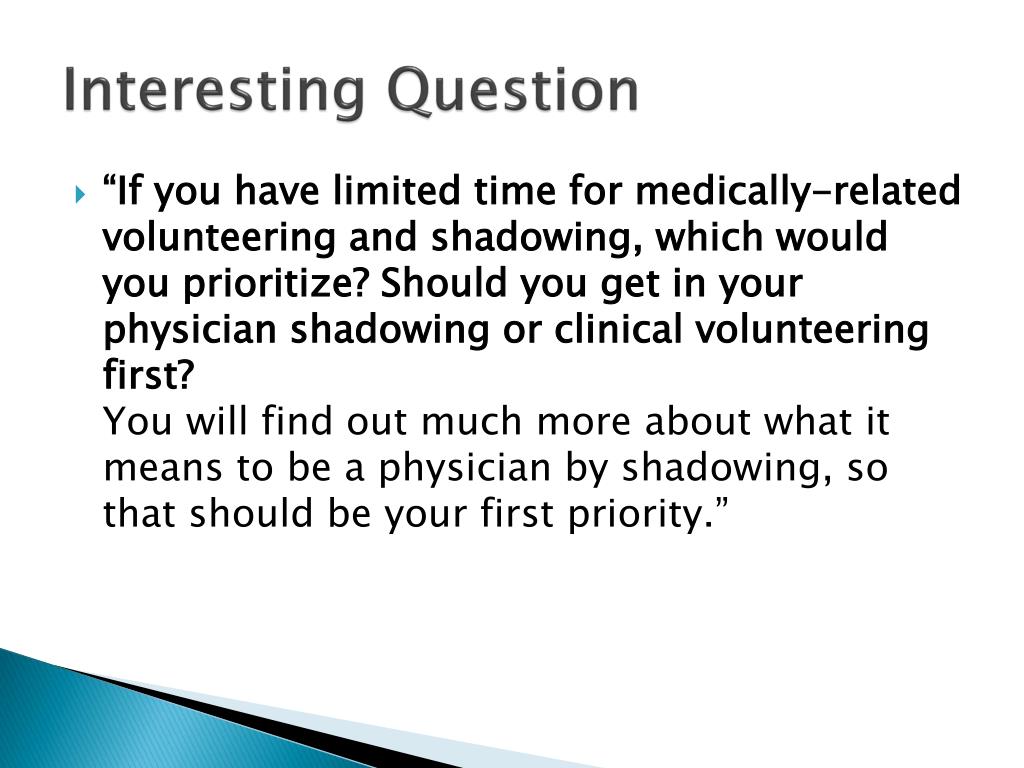 Interesting Question

“If you have limited time for medically-related volunteering and shadowing, which would you prioritize? Should you get in your physician shadowing or clinical volunteering first?
You will find out much more about what it means to be a physician by shadowing, so that should be your first priority.”